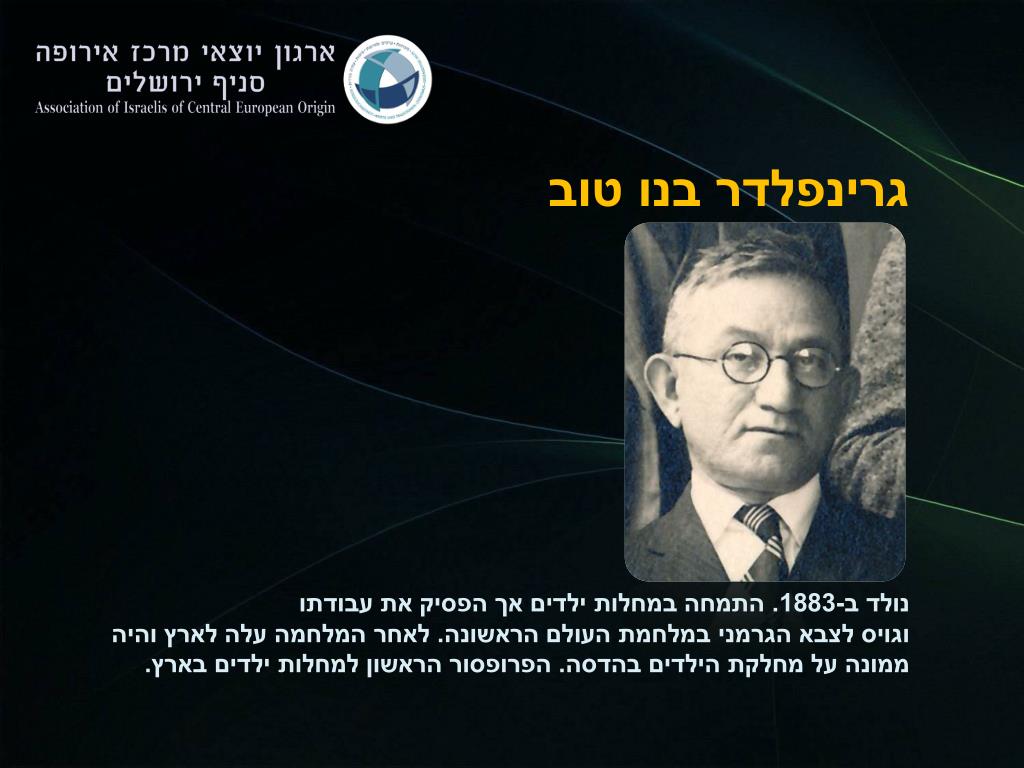 ארגון יוצאי מרכז אירופה
סניף ירושלים
Association of Israelis of Central European Origin

גרינפלדר בנו טוב

נולד ב-1883. התמחה במחלות ילדים אך הפסיק את עבודתו וגויס לצבא הגרמני במלחמת העולם הראשונה. לאחר המלחמה עלה לארץ והיה ממונה על מחלקת הילדים בהדסה. הפרופסור הראשון למחלות ילדים בארץ.